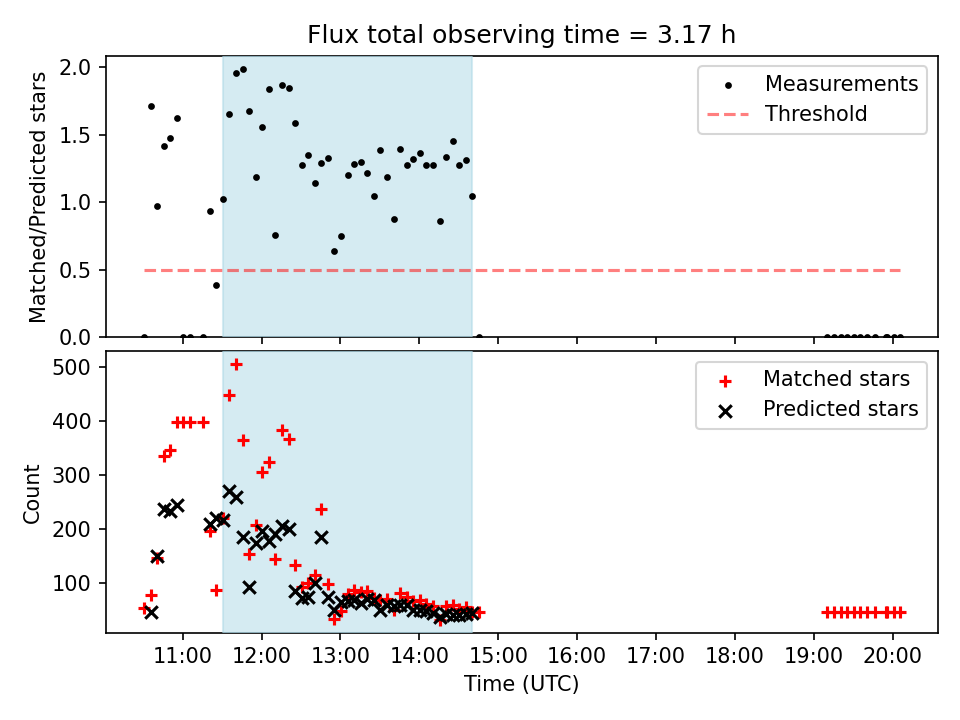 Flux total observing time = 3.17 h

Matched/Predicted stars

2.0
1.5
1.0
0.5
0.0

Measurements
Threshold

Count

500
400
300
200
100

Matched stars
Predicted stars

11:00
12:00
13:00
14:00
15:00
16:00
17:00
18:00
19:00
20:00

Time (UTC)